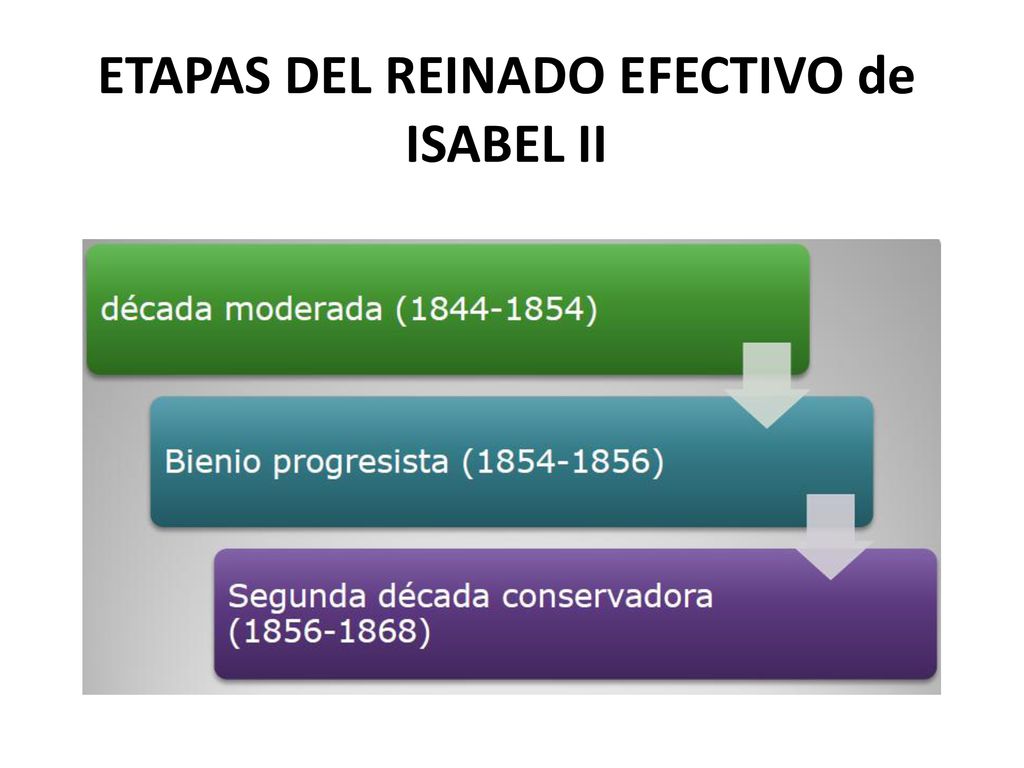 ETAPAS DEL REINADO EFECTIVO de ISABEL II

década moderada (1844-1854)

Bienio progresista (1854-1856)

Segunda década conservadora (1856-1868)